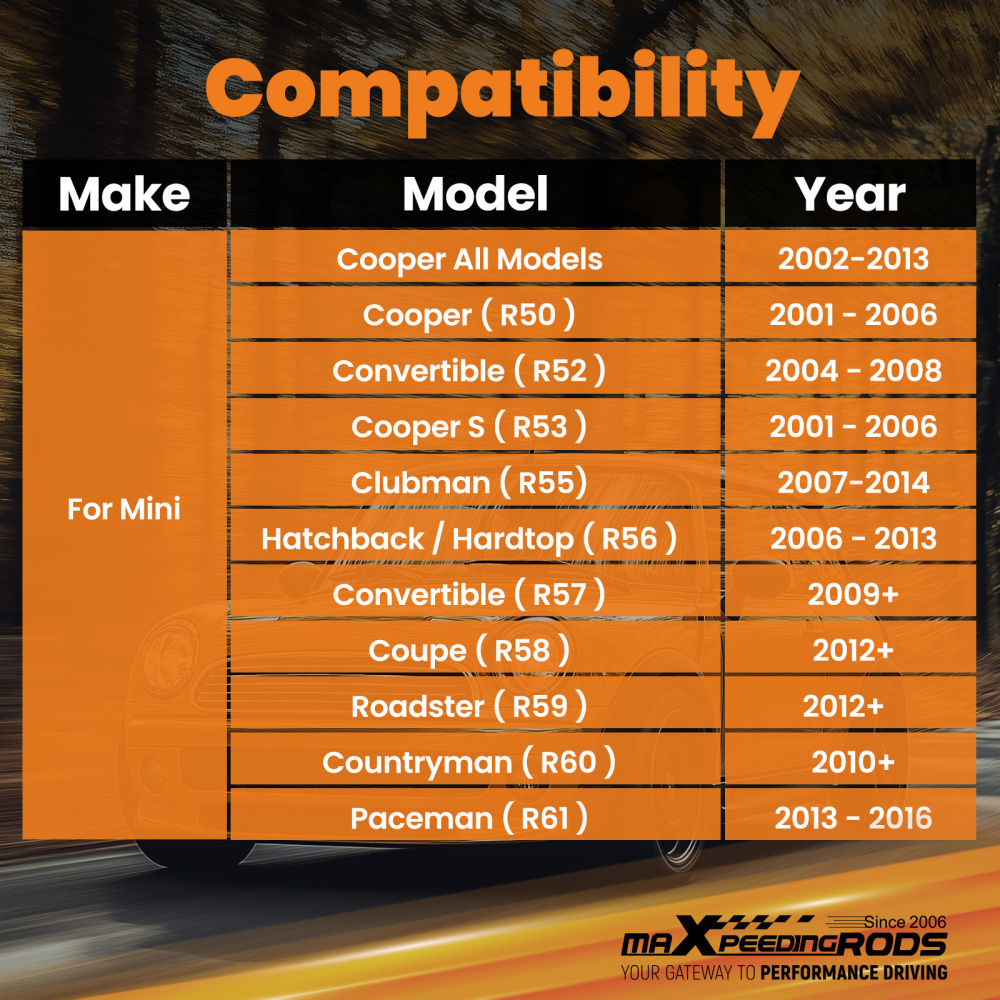 Compatibility

| Make | Model | Year |
|---|---|---|
| For Mini | Cooper All Models | 2002-2013 |
| | Cooper ( R50 ) | 2001 - 2006 |
| | Convertible ( R52 ) | 2004 - 2008 |
| | Cooper S ( R53 ) | 2001 - 2006 |
| | Clubman ( R55) | 2007-2014 |
| | Hatchback / Hardtop ( R56 ) | 2006 - 2013 |
| | Convertible ( R57 ) | 2009+ |
| | Coupe ( R58 ) | 2012+ |
| | Roadster ( R59 ) | 2012+ |
| | Countryman ( R60 ) | 2010+ |
| | Paceman ( R61 ) | 2013 - 2016 |

Since 2006
maXpeedingRODS
YOUR GATEWAY TO PERFORMANCE DRIVING